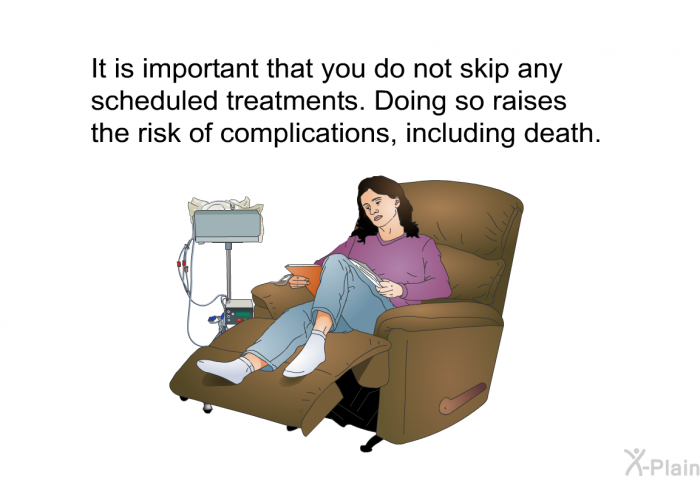 It is important that you do not skip any scheduled treatments. Doing so raises the risk of complications, including death.

X-Plain